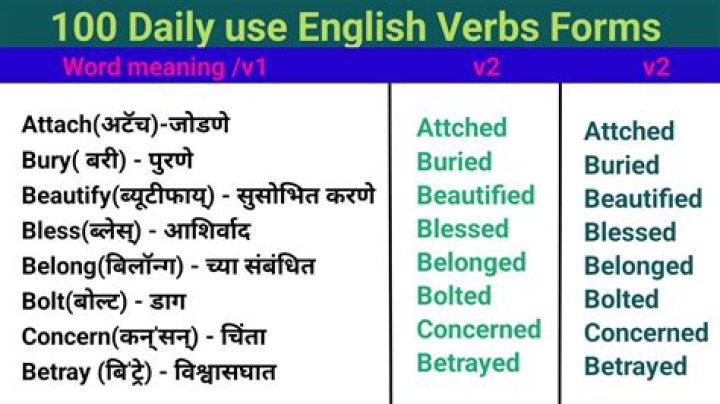 100 Daily use English Verbs Forms

| Word meaning /v1 | v2 | v2 |
|---|---|---|
| Attach(अटॅच)-जोडणे | Attched | Attched |
| Bury( बरी) - पुरणे | Buried | Buried |
| Beautify(ब्यूटीफाय्) - सुसोभित करणे | Beautified | Beautified |
| Bless(ब्लेस्) - आशिर्वाद | Blessed | Blessed |
| Belong(बिलॉन्ग) - च्या संबंधित | Belonged | Belonged |
| Bolt(बोल्ट) - डाग | Bolted | Bolted |
| Concern(कन्'सन्) - चिंता | Concerned | Concerned |
| Betray (बि'ट्रे) - विश्वासघात | Betrayed | Betrayed |